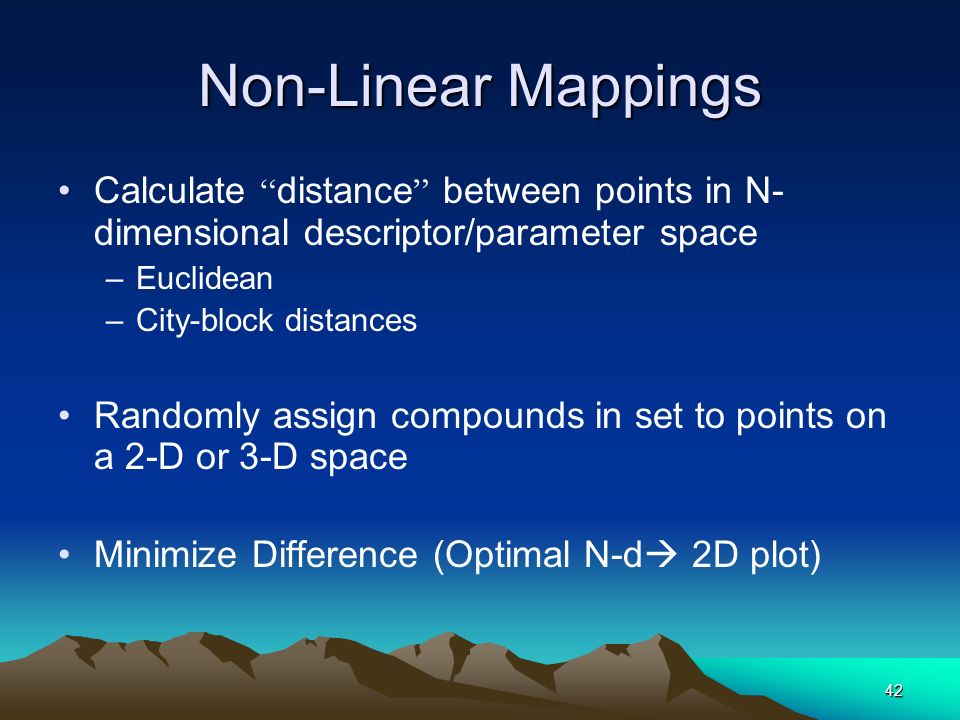 Non-Linear Mappings

• Calculate “distance” between points in N-dimensional descriptor/parameter space
– Euclidean
– City-block distances

• Randomly assign compounds in set to points on a 2-D or 3-D space

• Minimize Difference (Optimal N-d→ 2D plot)

42